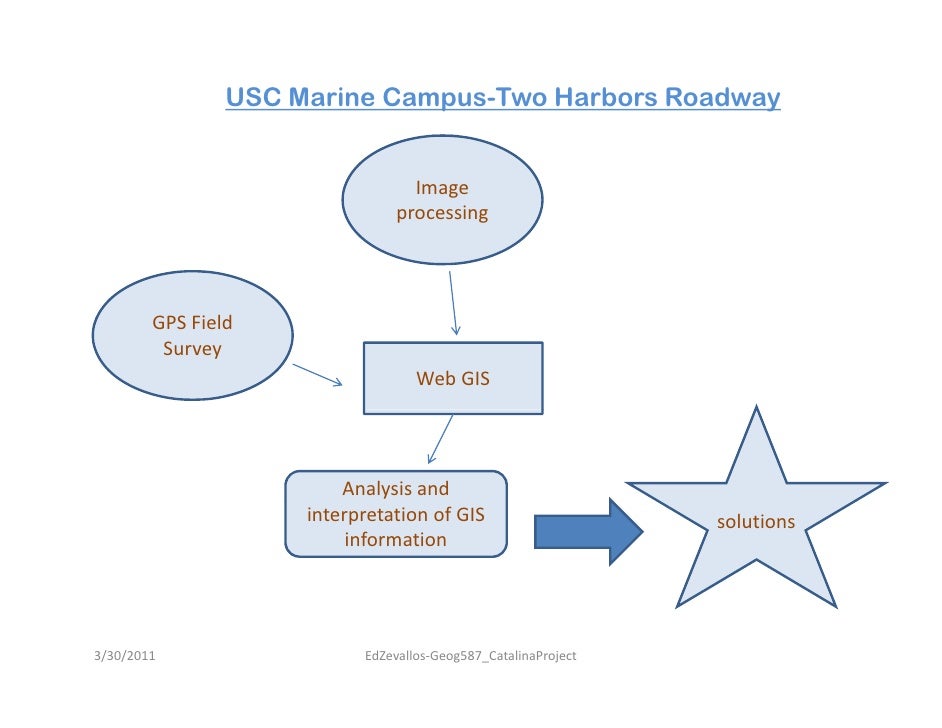 USC Marine Campus-Two Harbors Roadway

Image processing

GPS Field Survey

Web GIS

Analysis and interpretation of GIS information

solutions

3/30/2011

EdZevallos-Geog587_CatalinaProject